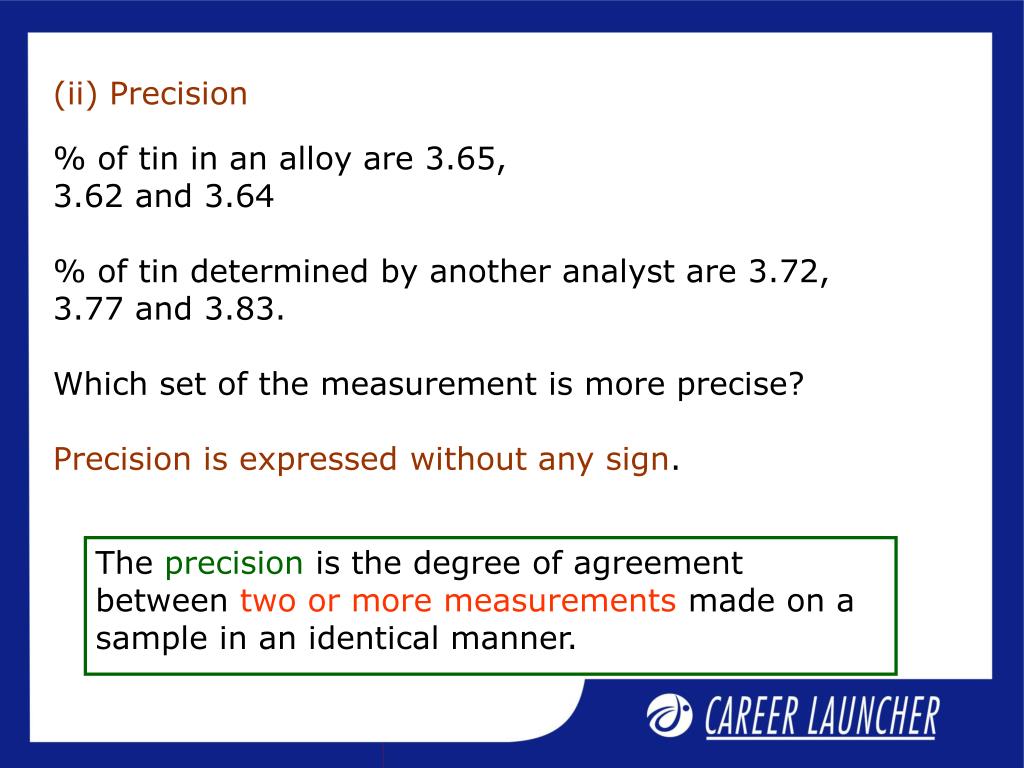 (ii) Precision

% of tin in an alloy are 3.65, 3.62 and 3.64

% of tin determined by another analyst are 3.72, 3.77 and 3.83.

Which set of the measurement is more precise?

Precision is expressed without any sign.

The precision is the degree of agreement between two or more measurements made on a sample in an identical manner.

CAREER LAUNCHER